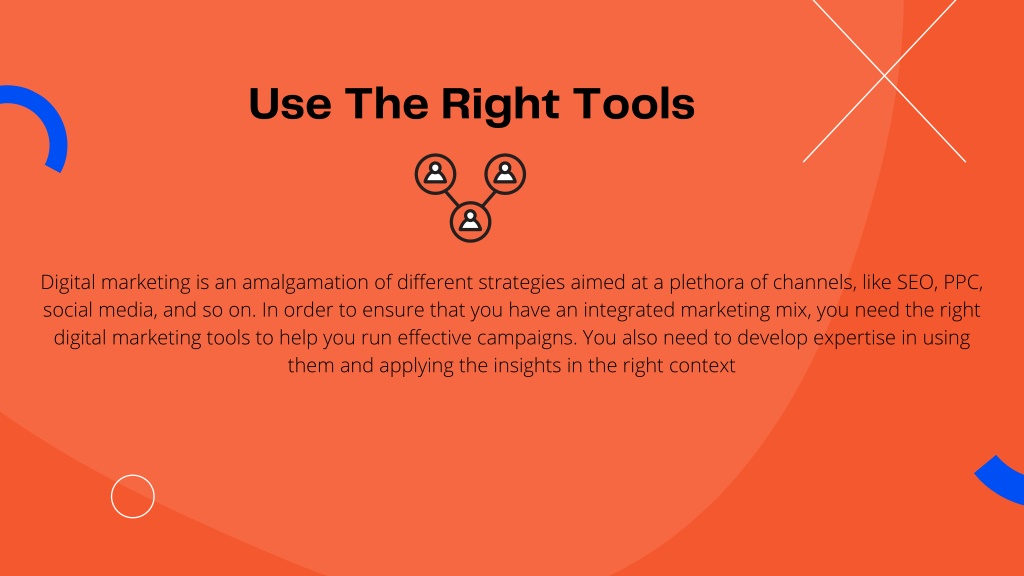 Use The Right Tools

Digital marketing is an amalgamation of different strategies aimed at a plethora of channels, like SEO, PPC, social media, and so on. In order to ensure that you have an integrated marketing mix, you need the right digital marketing tools to help you run effective campaigns. You also need to develop expertise in using them and applying the insights in the right context